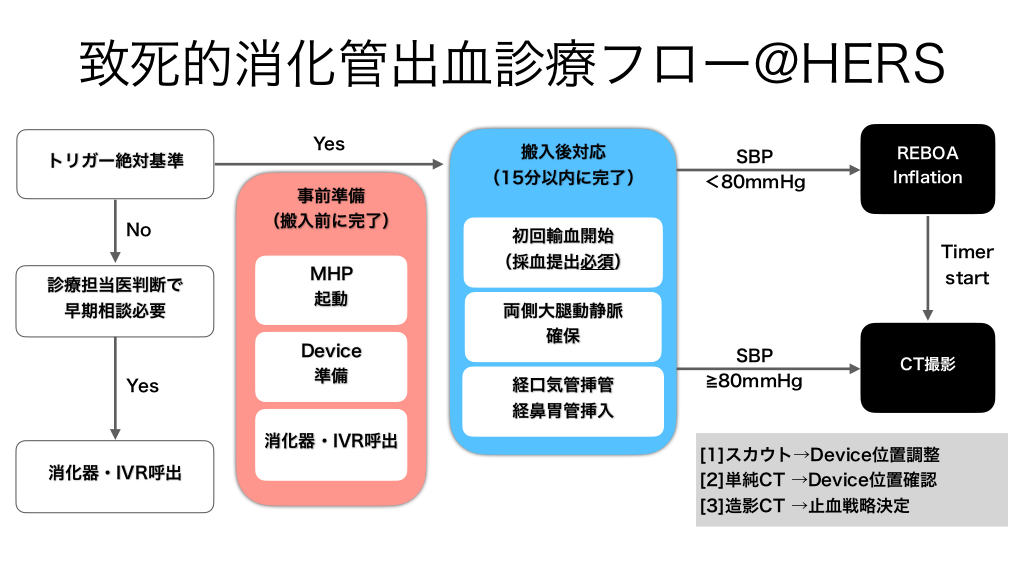 致死的消化管出血診療フロー@HERS

トリガー絶対基準

Yes

No

診療担当医判断で早期相談必要

Yes

消化器・IVR呼出

事前準備
（搬入前に完了）

MHP
起動

Device
準備

消化器・IVR呼出

搬入後対応
（15分以内に完了）

初回輸血開始
（採血提出必須）

両側大腿動静脈
確保

経口気管挿管
経鼻胃管挿入

SBP
＜80mmHg

REBOA
Inflation

Timer
start

SBP
≧80mmHg

CT撮影

[1]スカウト→Device位置調整
[2]単純CT →Device位置確認
[3]造影CT →止血戦略決定